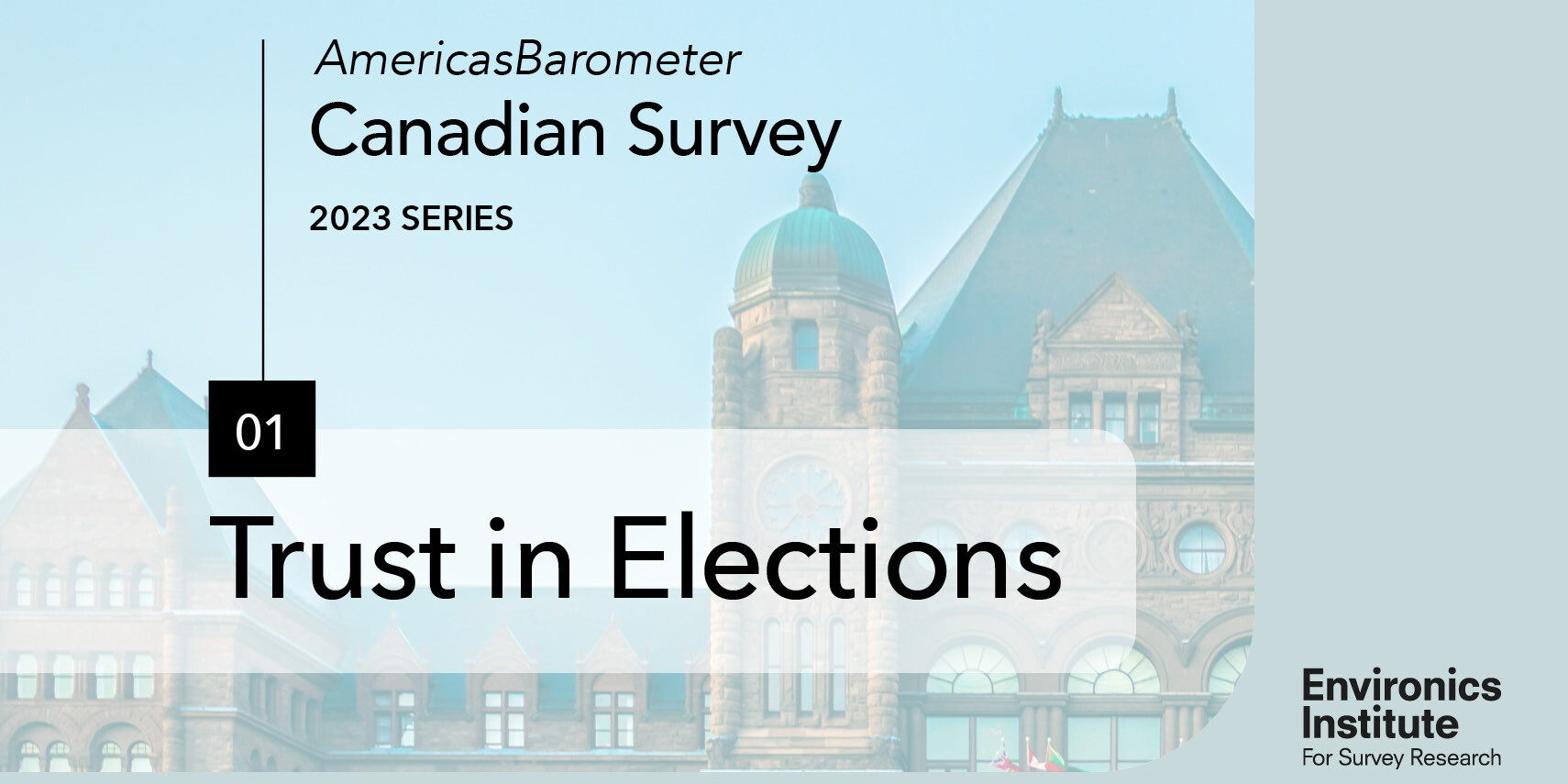 AmericasBarometer
Canadian Survey
2023 SERIES

01
Trust in Elections

Environics Institute
For Survey Research